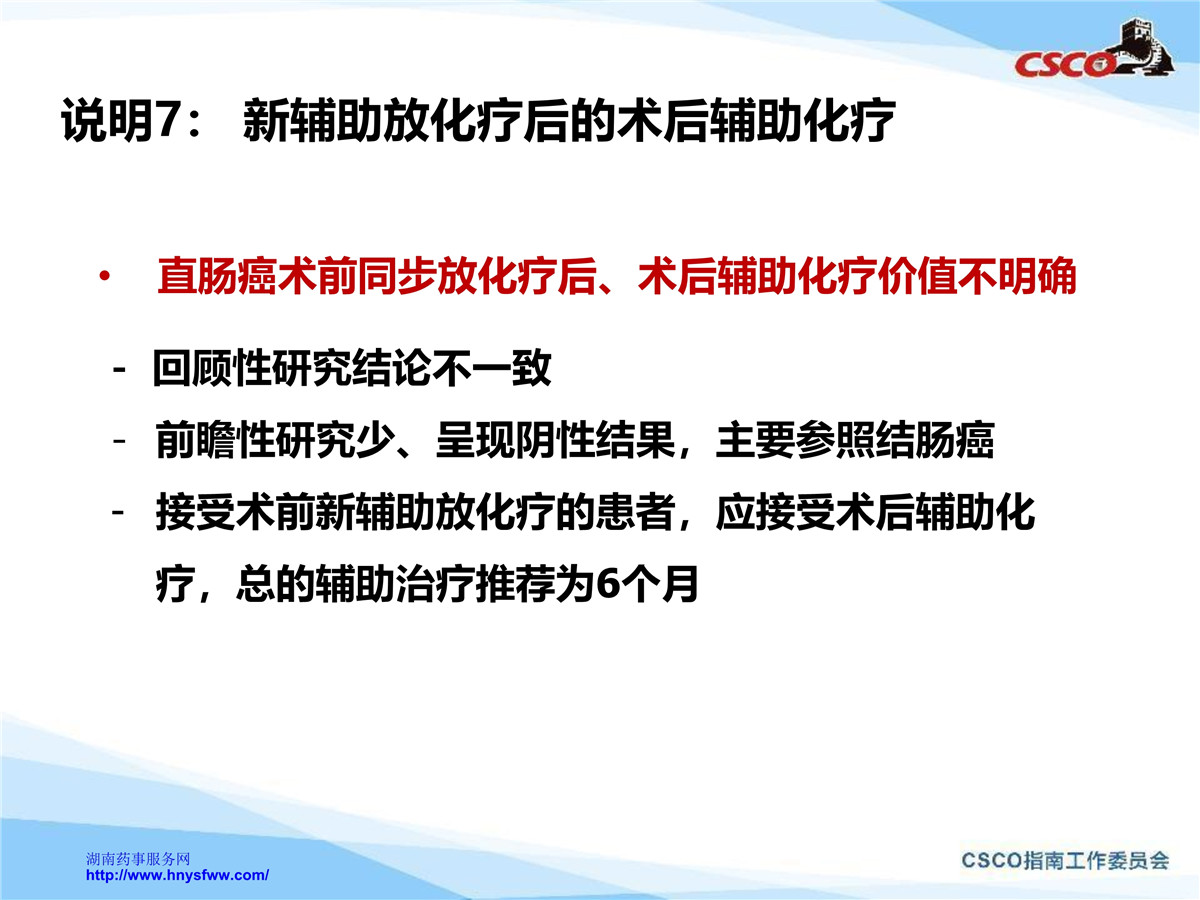 CSCO

说明7： 新辅助放化疗后的术后辅助化疗

• 直肠癌术前同步放化疗后、术后辅助化疗价值不明确

- 回顾性研究结论不一致

- 前瞻性研究少、呈现阴性结果，主要参照结肠癌

- 接受术前新辅助放化疗的患者，应接受术后辅助化疗，总的辅助治疗推荐为6个月

湖南药事服务网
http://www.hnysfww.com/

CSCO指南工作委员会